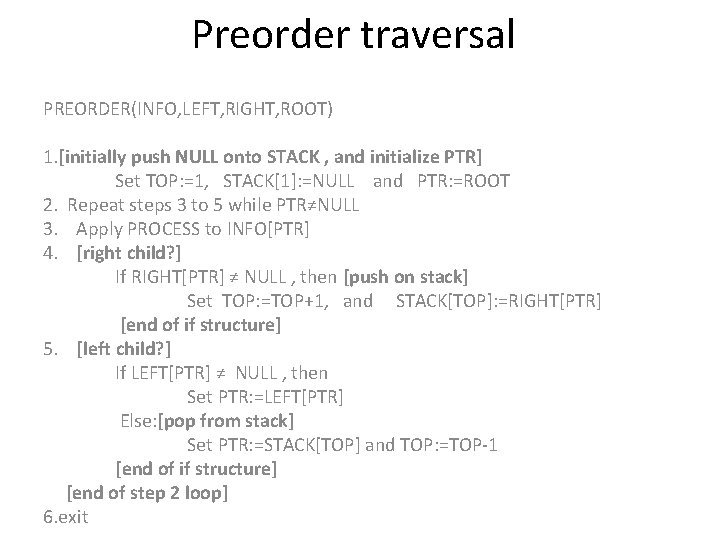 Preorder traversal

PREORDER(INFO,LEFT,RIGHT,ROOT)

1.[initially push NULL onto STACK , and initialize PTR]
Set TOP:=1, STACK[1]:=NULL and PTR:=ROOT
2. Repeat steps 3 to 5 while PTR≠NULL
3. Apply PROCESS to INFO[PTR]
4. [right child?]
If RIGHT[PTR] ≠ NULL , then [push on stack]
Set TOP:=TOP+1, and STACK[TOP]:=RIGHT[PTR]
[end of if structure]
5. [left child?]
If LEFT[PTR] ≠ NULL , then
Set PTR:=LEFT[PTR]
Else:[pop from stack]
Set PTR:=STACK[TOP] and TOP:=TOP-1
[end of if structure]
[end of step 2 loop]
6.exit